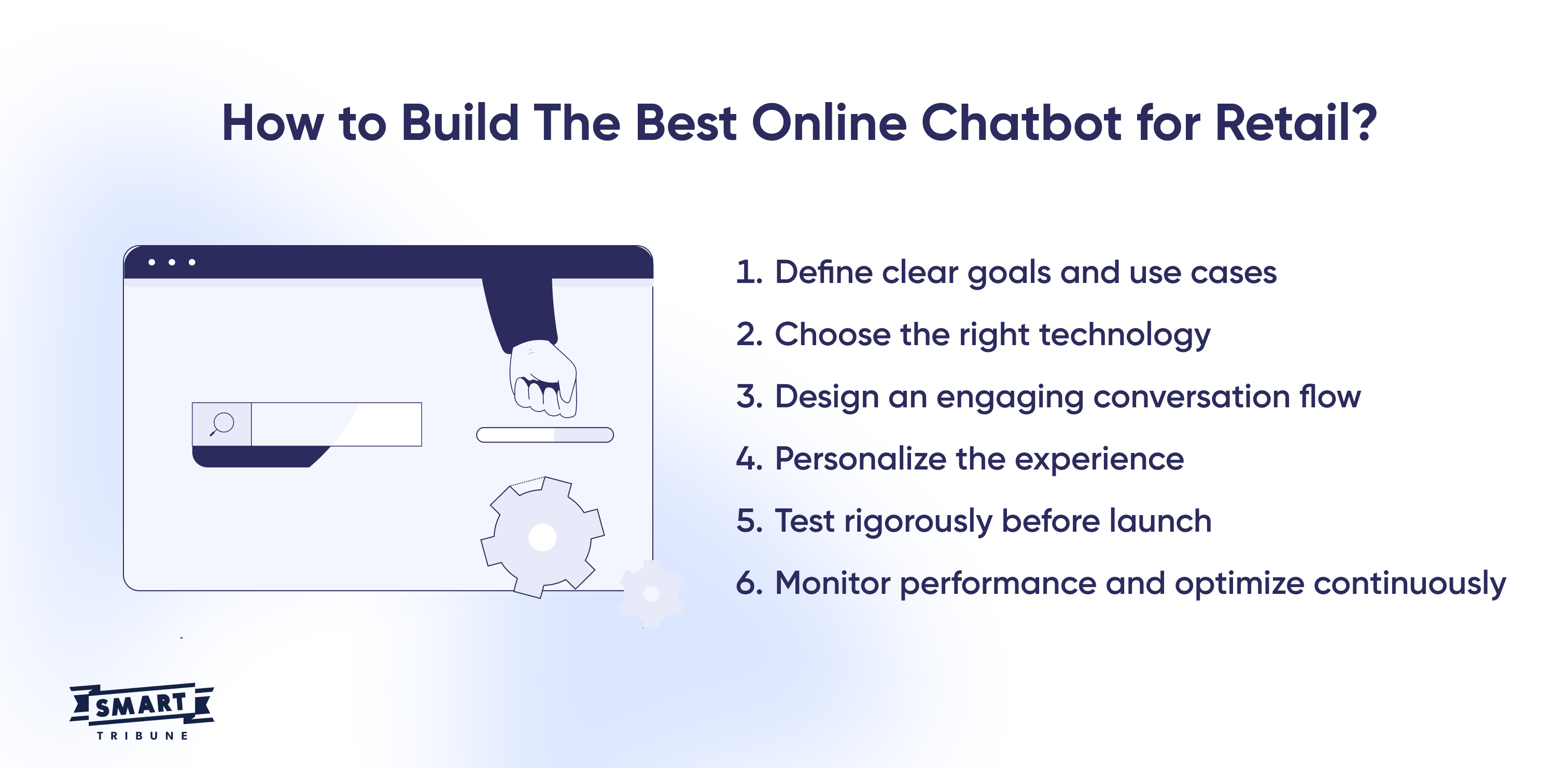 How to Build The Best Online Chatbot for Retail?

1. Define clear goals and use cases
2. Choose the right technology
3. Design an engaging conversation flow
4. Personalize the experience
5. Test rigorously before launch
6. Monitor performance and optimize continuously

SMART TRIBUNE